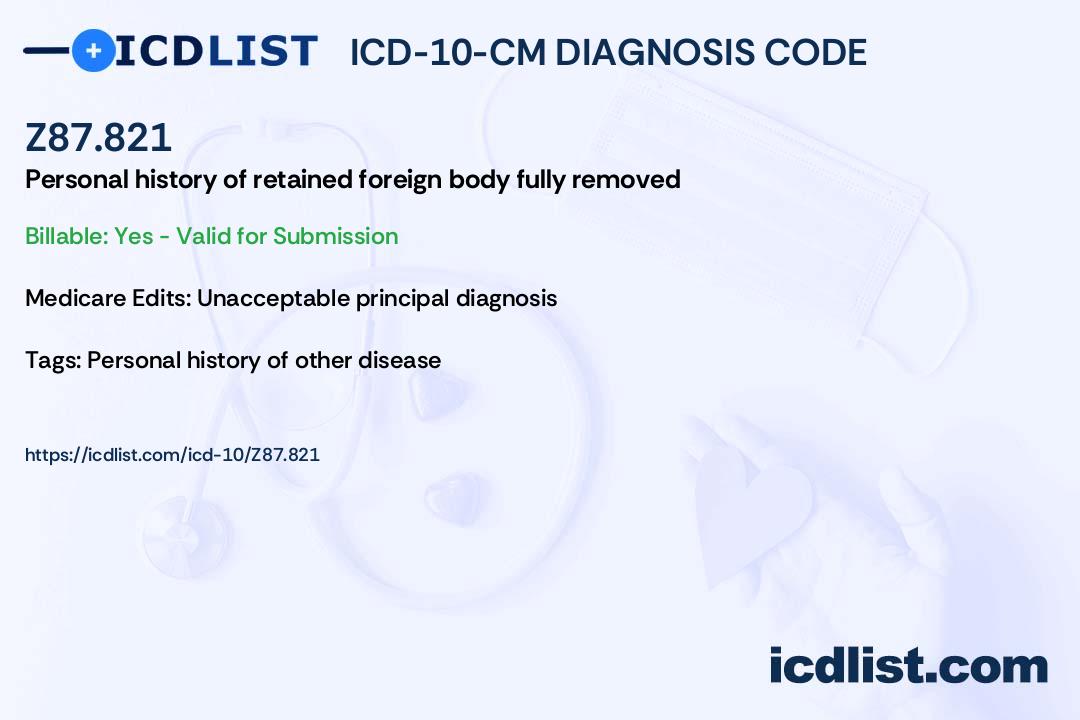 ICDLIST ICD-10-CM DIAGNOSIS CODE

Z87.821

Personal history of retained foreign body fully removed

Billable: Yes - Valid for Submission

Medicare Edits: Unacceptable principal diagnosis

Tags: Personal history of other disease

https://icdlist.com/icd-10/Z87.821

icdlist.com